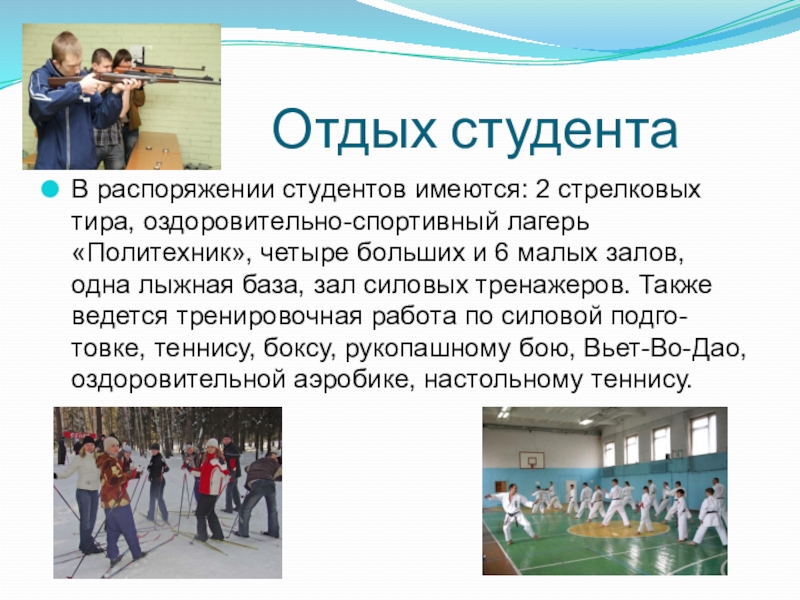 Отдых студента

В распоряжении студентов имеются: 2 стрелковых тира, оздоровительно-спортивный лагерь «Политехник», четыре больших и 6 малых залов, одна лыжная база, зал силовых тренажеров. Также ведется тренировочная работа по силовой подготовке, теннису, боксу, рукопашному бою, Вьет-Во-Дао, оздоровительной аэробике, настольному теннису.